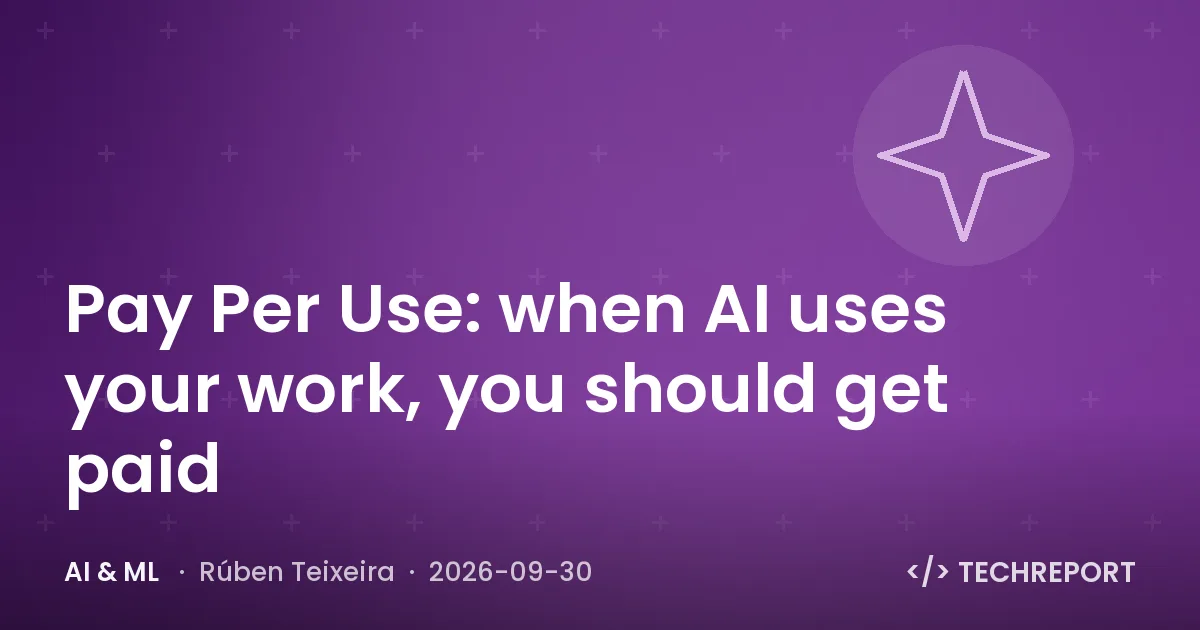 Pay Per Use: when AI uses your work, you should get paid

AI & ML · Rúben Teixeira · 2026-09-30

</> TECHREPORT